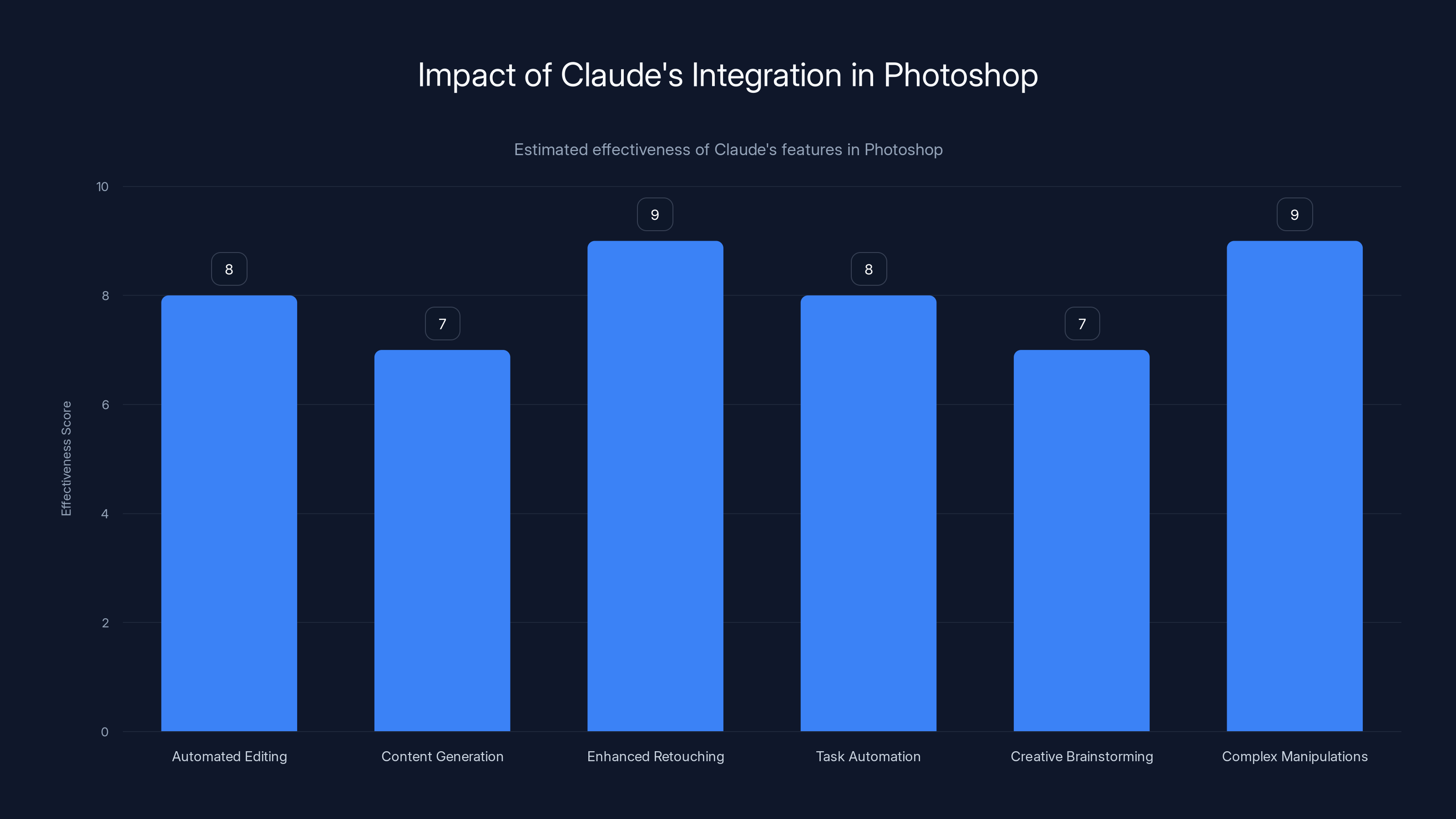 Impact of Claude's Integration in Photoshop

Estimated effectiveness of Claude's features in Photoshop

Effectiveness Score

10
8
6
4
2
0

8
7
9
8
7
9

Automated Editing
Content Generation
Enhanced Retouching
Task Automation
Creative Brainstorming
Complex Manipulations